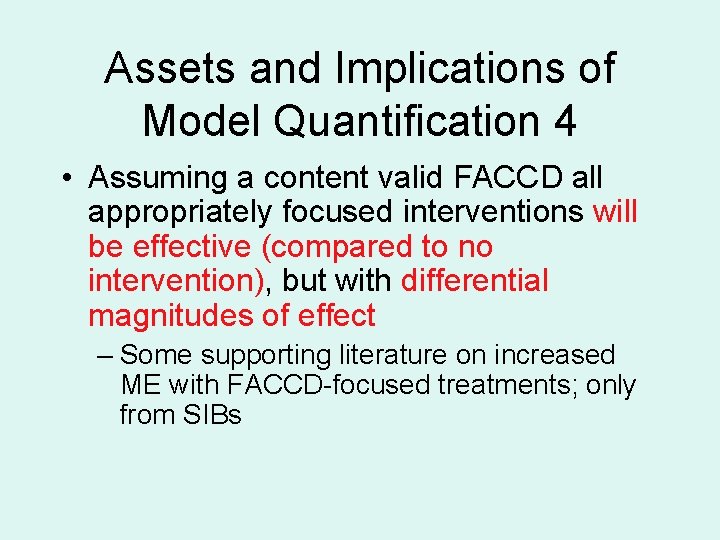 Assets and Implications of Model Quantification 4

• Assuming a content valid FACCD all appropriately focused interventions will be effective (compared to no intervention), but with differential magnitudes of effect

– Some supporting literature on increased ME with FACCD-focused treatments; only from SIBs